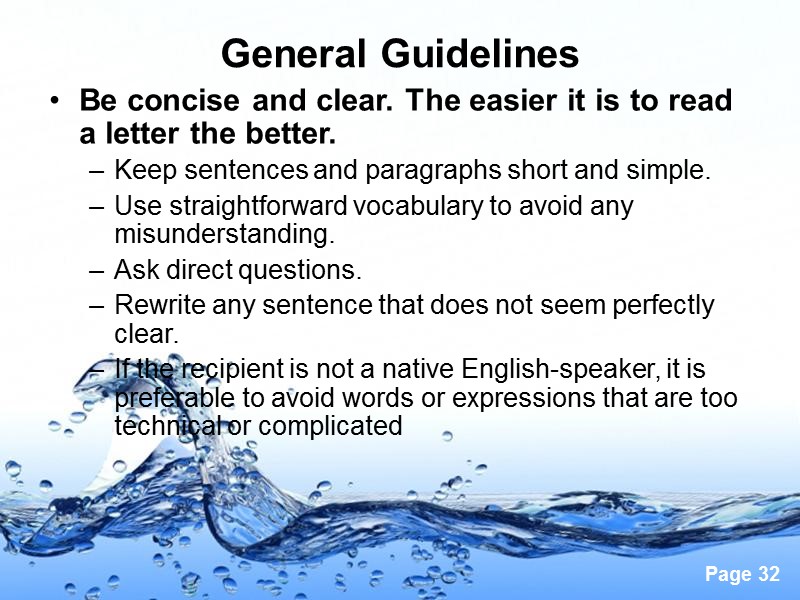 General Guidelines

• Be concise and clear. The easier it is to read a letter the better.

– Keep sentences and paragraphs short and simple.

– Use straightforward vocabulary to avoid any misunderstanding.

– Ask direct questions.

– Rewrite any sentence that does not seem perfectly clear.

– If the recipient is not a native English-speaker, it is preferable to avoid words or expressions that are too technical or complicated

Page 32